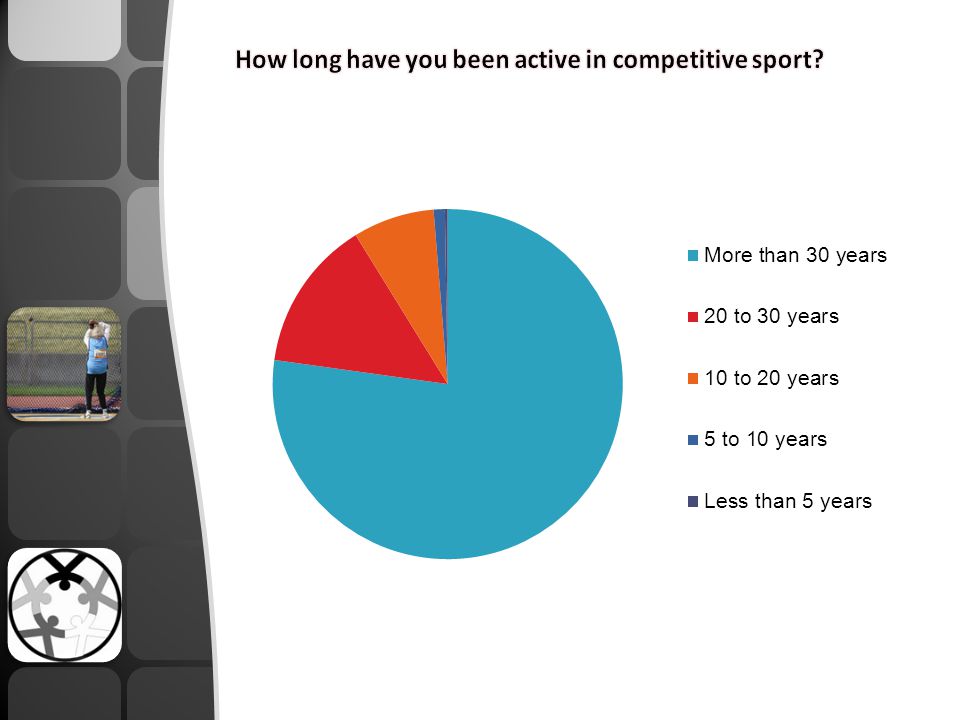 How long have you been active in competitive sport?

More than 30 years

20 to 30 years

10 to 20 years

5 to 10 years

Less than 5 years